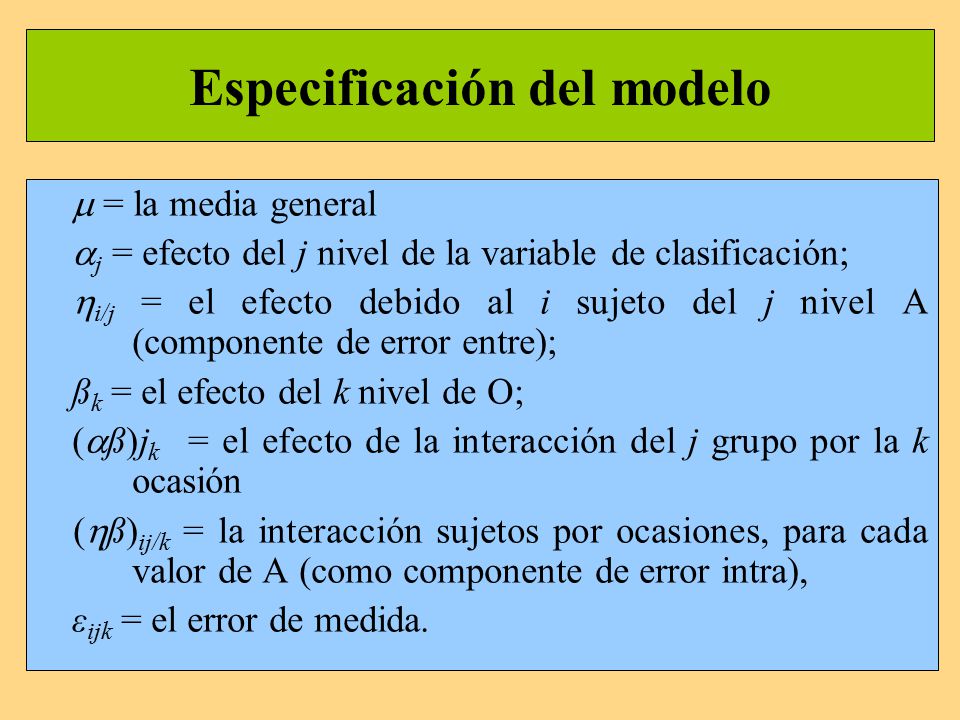 Especificación del modelo

$\mu$ = la media general

$\alpha_j$ = efecto del $j$ nivel de la variable de clasificación;

$\eta_{i/j}$ = el efecto debido al $i$ sujeto del $j$ nivel A (componente de error entre);

$\beta_k$ = el efecto del $k$ nivel de O;

$(\alpha\beta)j_k$ = el efecto de la interacción del $j$ grupo por la $k$ ocasión

$(\eta\beta)_{ij/k}$ = la interacción sujetos por ocasiones, para cada valor de A (como componente de error intra),

$\varepsilon_{ijk}$ = el error de medida.